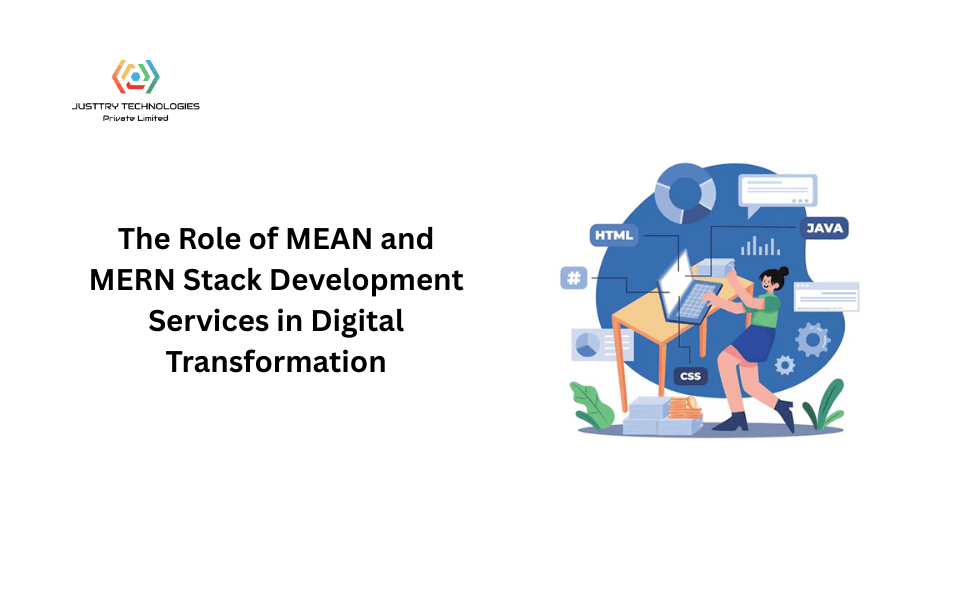 JUSTTRY TECHNOLOGIES
Private Limited

The Role of MEAN and MERN Stack Development Services in Digital Transformation

HTML
JAVA
#
CSS